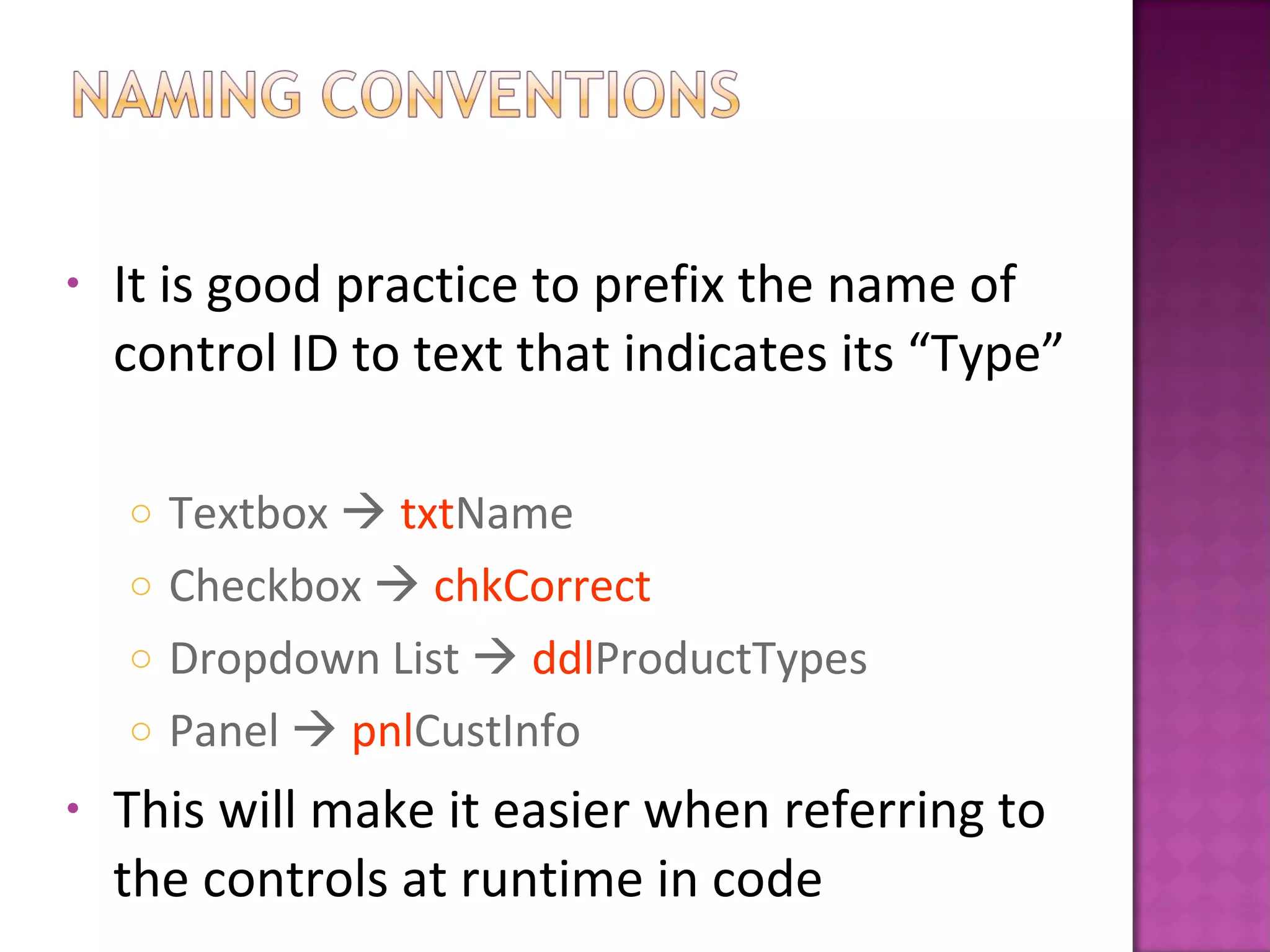 NAMING CONVENTIONS

• It is good practice to prefix the name of control ID to text that indicates its “Type”

○ Textbox → txtName
○ Checkbox → chkCorrect
○ Dropdown List → ddlProductTypes
○ Panel → pnlCustInfo

• This will make it easier when referring to the controls at runtime in code